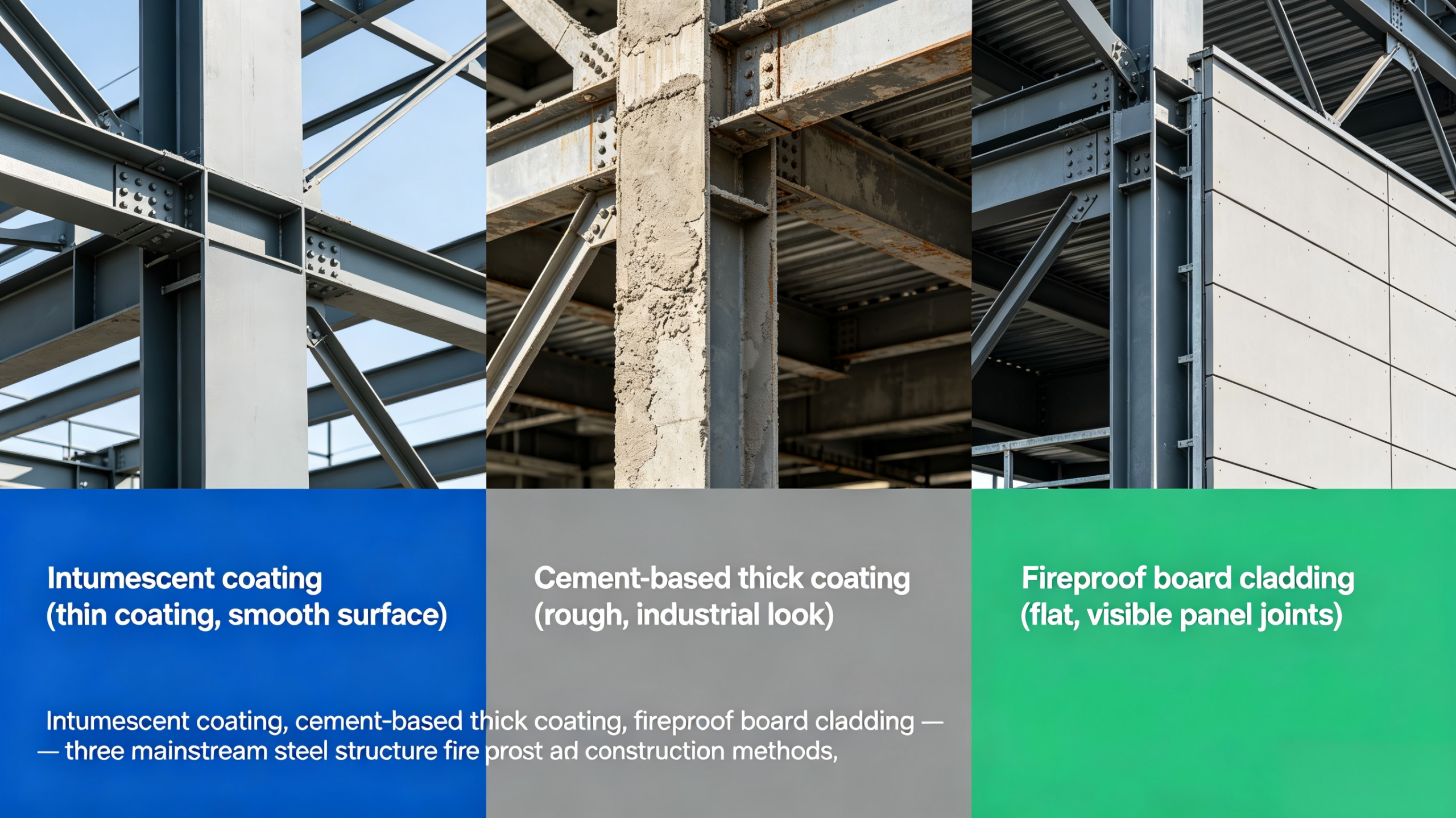 Intumescent coating
(thin coating, smooth surface)

Cement-based thick coating
(rough, industrial look)

Fireproof board cladding
(flat, visible panel joints)

Intumescent coating, cement-based thick coating, fireproof board cladding —
— three mainstream steel structure fire prost ad construction methods,